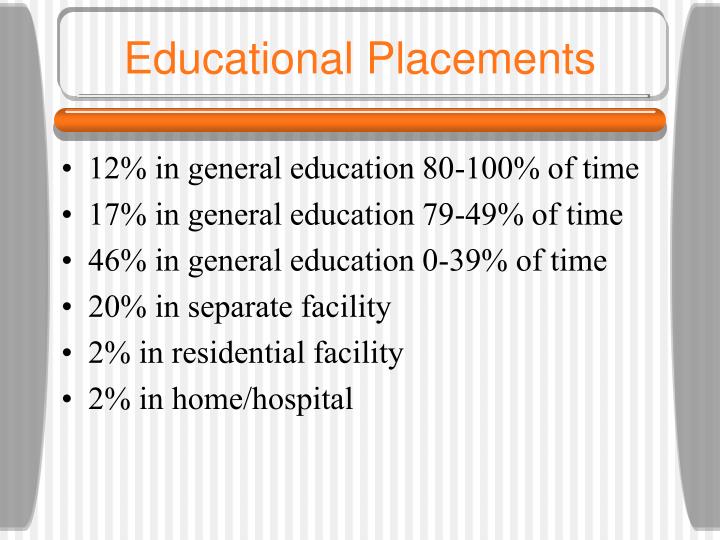 Educational Placements

• 12% in general education 80-100% of time
• 17% in general education 79-49% of time
• 46% in general education 0-39% of time
• 20% in separate facility
• 2% in residential facility
• 2% in home/hospital